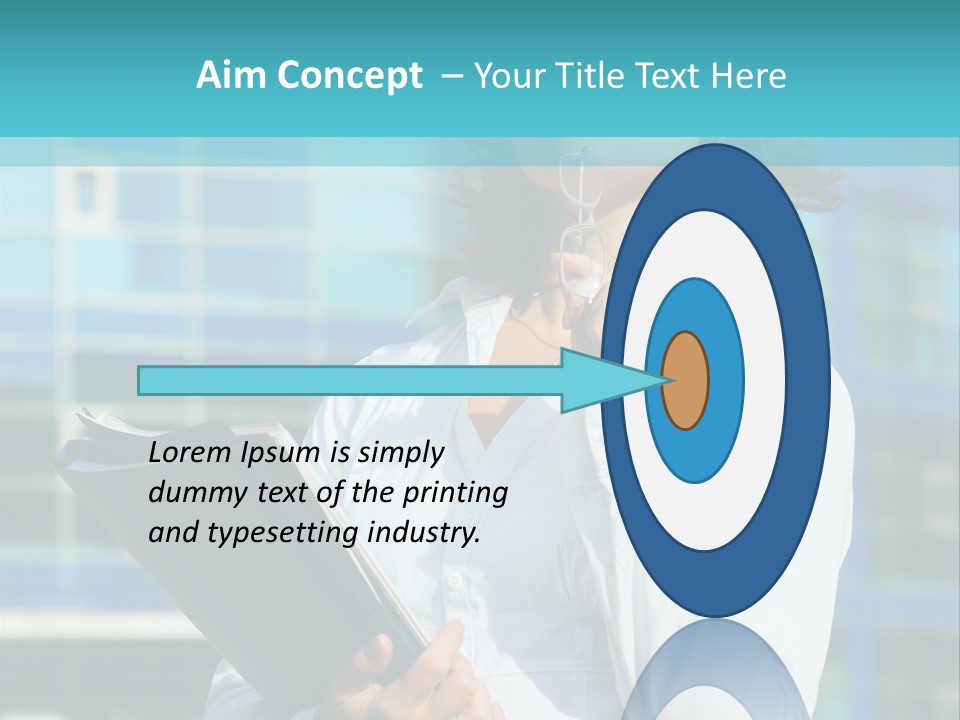 Aim Concept – Your Title Text Here

Lorem Ipsum is simply dummy text of the printing and typesetting industry.